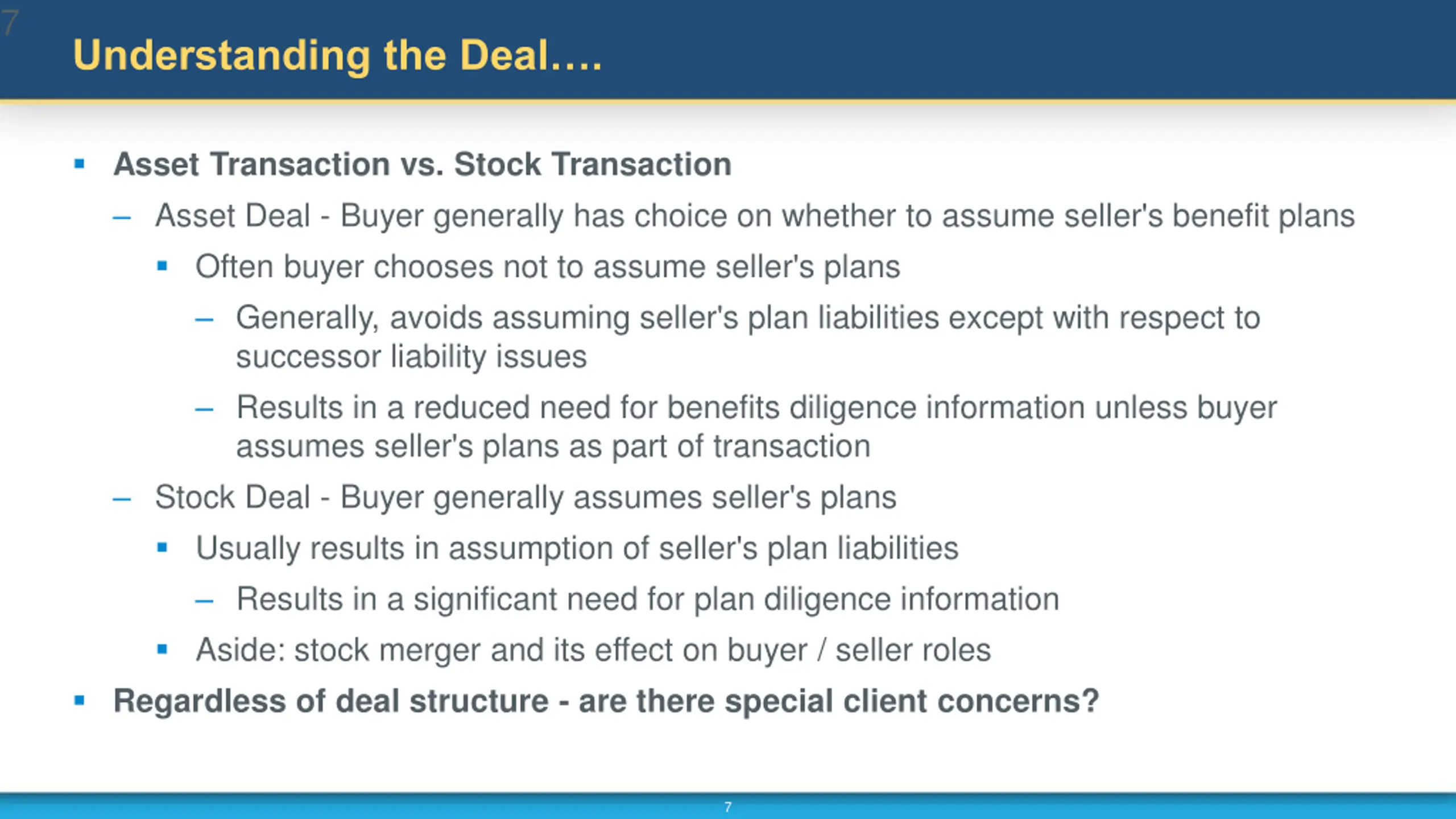 7

Understanding the Deal....

▪ Asset Transaction vs. Stock Transaction
– Asset Deal - Buyer generally has choice on whether to assume seller's benefit plans
▪ Often buyer chooses not to assume seller's plans
– Generally, avoids assuming seller's plan liabilities except with respect to successor liability issues
– Results in a reduced need for benefits diligence information unless buyer assumes seller's plans as part of transaction
– Stock Deal - Buyer generally assumes seller's plans
▪ Usually results in assumption of seller's plan liabilities
– Results in a significant need for plan diligence information
▪ Aside: stock merger and its effect on buyer / seller roles
▪ Regardless of deal structure - are there special client concerns?

7